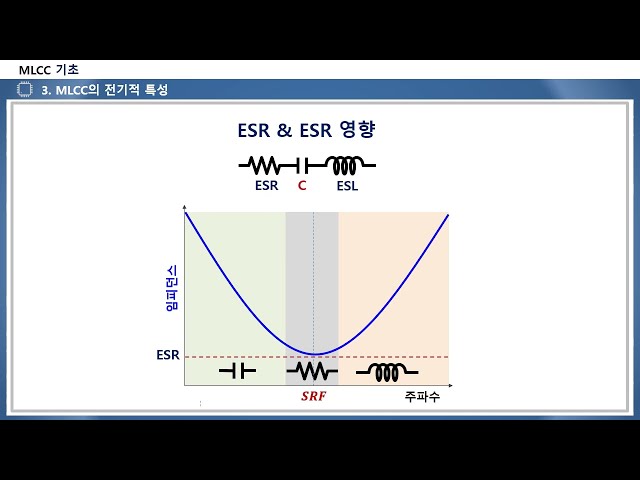 MLCC 기초

3. MLCC의 전기적 특성

ESR & ESR 영향

ESR C ESL

임피던스

ESR

SRF

주파수